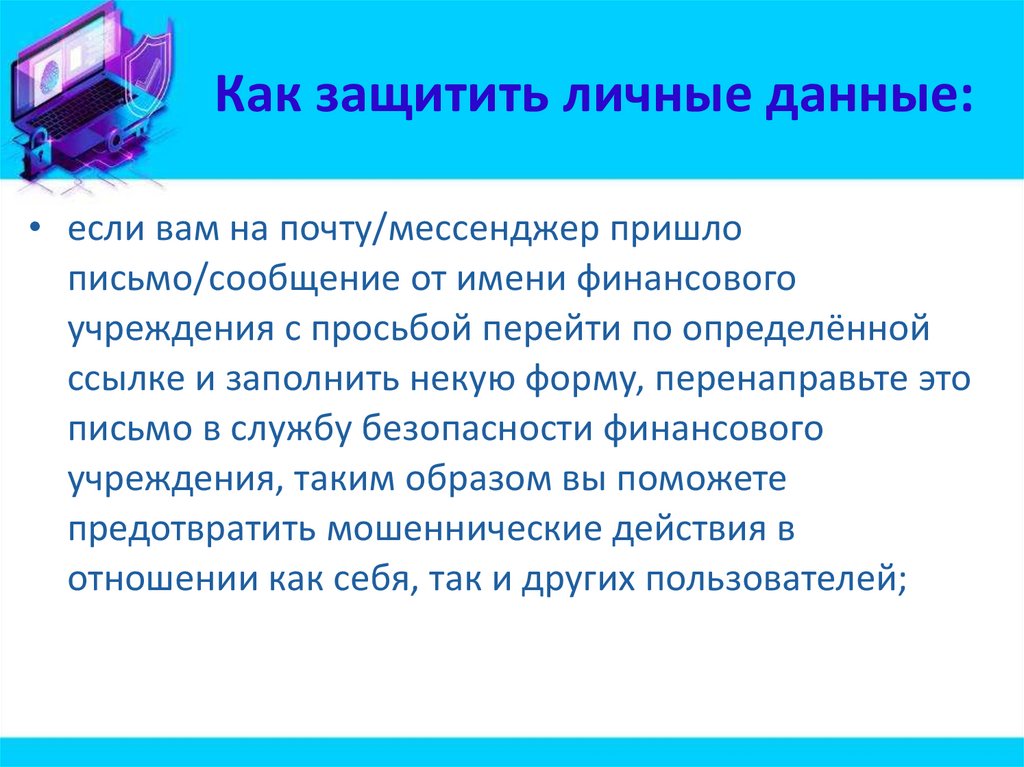 Как защитить личные данные:

• если вам на почту/мессенджер пришло письмо/сообщение от имени финансового учреждения с просьбой перейти по определённой ссылке и заполнить некую форму, перенаправьте это письмо в службу безопасности финансового учреждения, таким образом вы поможете предотвратить мошеннические действия в отношении как себя, так и других пользователей;